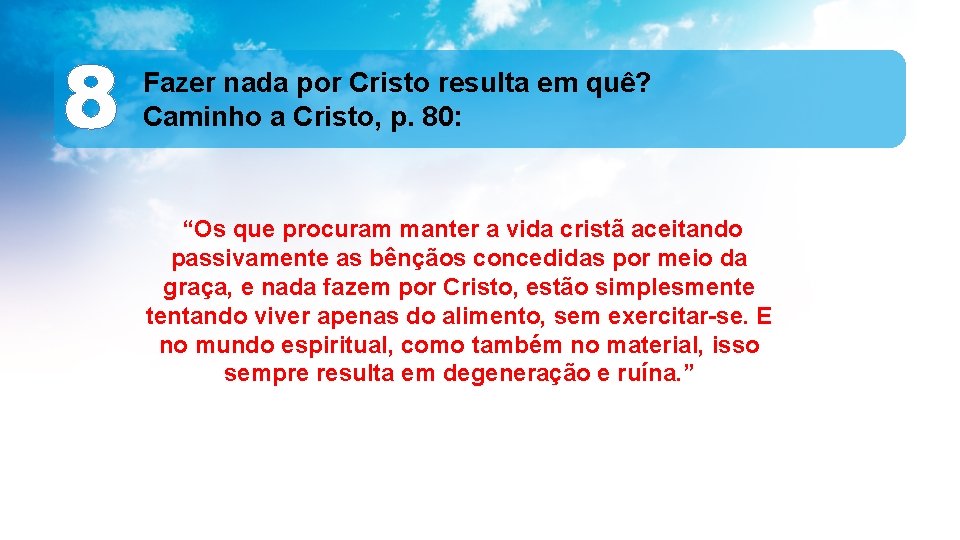 8

Fazer nada por Cristo resulta em quê?
Caminho a Cristo, p. 80:

“Os que procuram manter a vida cristã aceitando passivamente as bênçãos concedidas por meio da graça, e nada fazem por Cristo, estão simplesmente tentando viver apenas do alimento, sem exercitar-se. E no mundo espiritual, como também no material, isso sempre resulta em degeneração e ruína.”